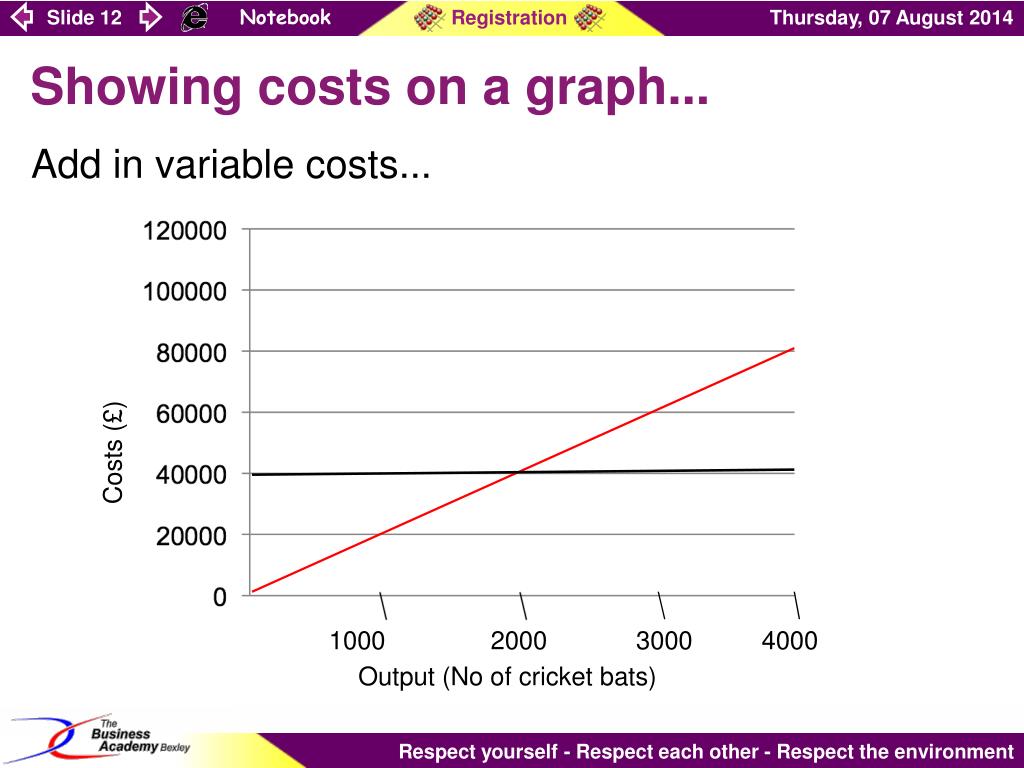 Slide 12 Notebook Registration Thursday, 07 August 2014

Showing costs on a graph...

Add in variable costs...

120000
100000
80000
60000
40000
20000
0

Costs (£)

1000 2000 3000 4000

Output (No of cricket bats)

The Business Academy Bexley

Respect yourself - Respect each other - Respect the environment